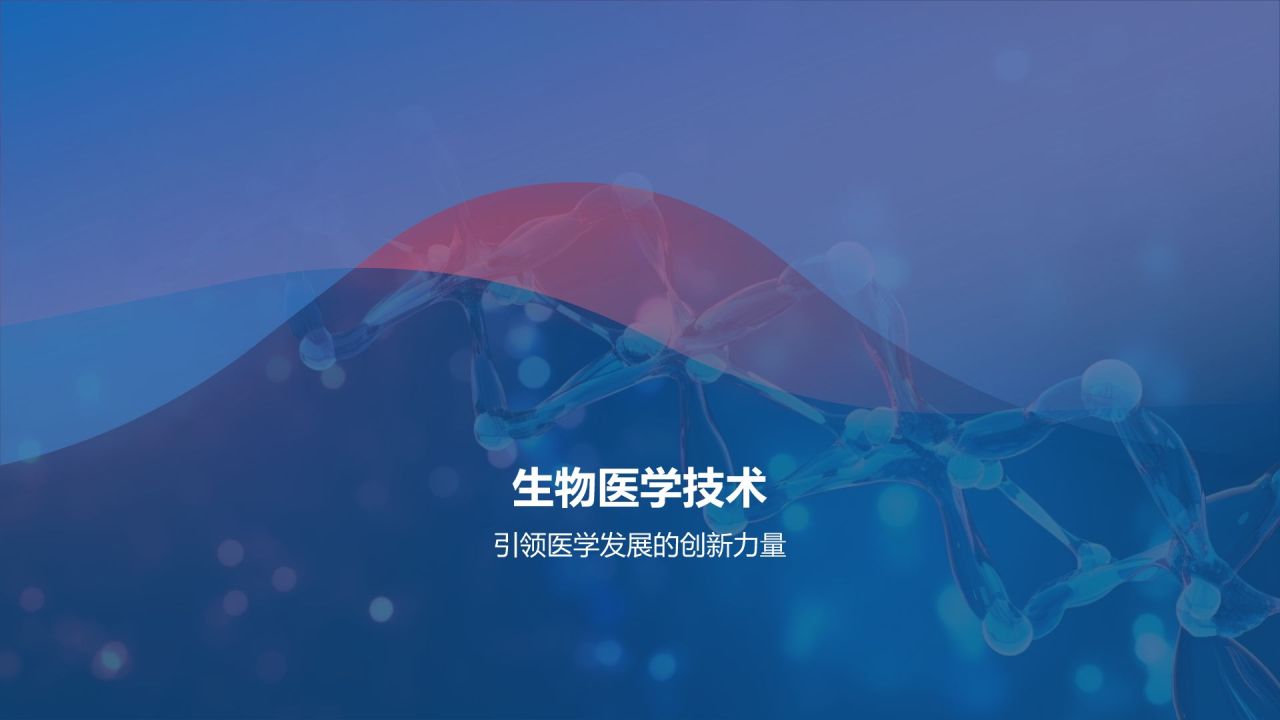 生物医学技术

引领医学发展的创新力量